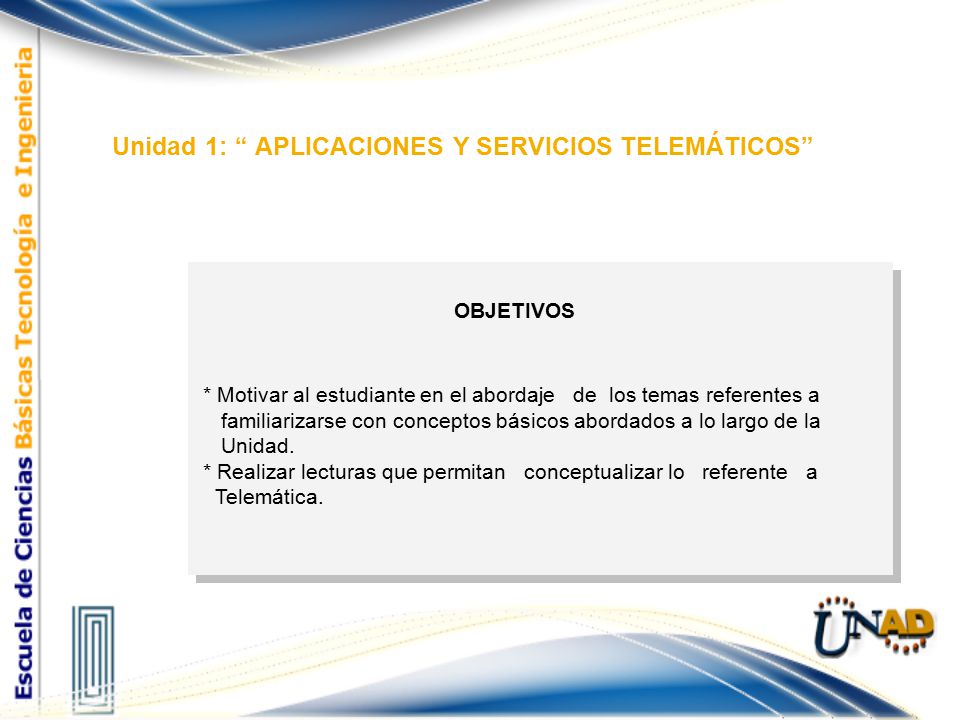 Escuela de Ciencias Básicas Tecnología e Ingeniería

Unidad 1: “ APLICACIONES Y SERVICIOS TELEMÁTICOS”

OBJETIVOS

* Motivar al estudiante en el abordaje de los temas referentes a familiarizarse con conceptos básicos abordados a lo largo de la Unidad.
* Realizar lecturas que permitan conceptualizar lo referente a Telemática.

UNAD